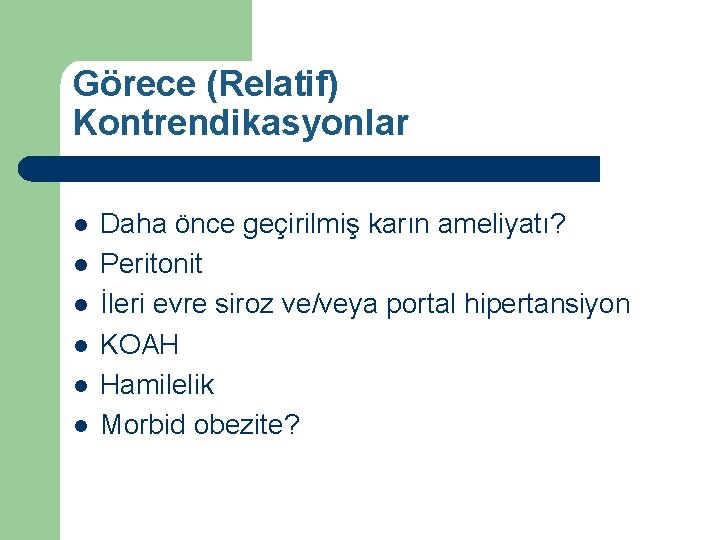 Görece (Relatif) Kontrendikasyonlar

- Daha önce geçirilmiş karın ameliyatı?
- Peritonit
- İleri evre siroz ve/veya portal hipertansiyon
- KOAH
- Hamilelik
- Morbid obezite?